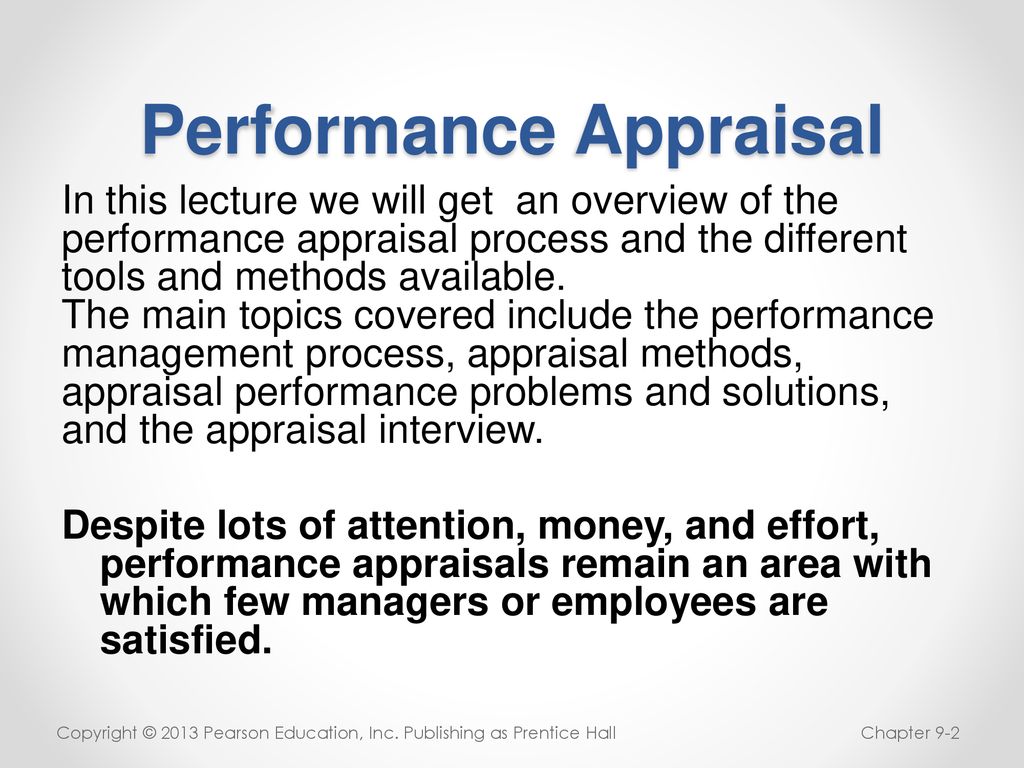 Performance Appraisal

In this lecture we will get  an overview of the performance appraisal process and the different tools and methods available.
The main topics covered include the performance management process, appraisal methods, appraisal performance problems and solutions, and the appraisal interview.

Despite lots of attention, money, and effort, performance appraisals remain an area with which few managers or employees are satisfied.

Copyright © 2013 Pearson Education, Inc. Publishing as Prentice Hall

Chapter 9-2